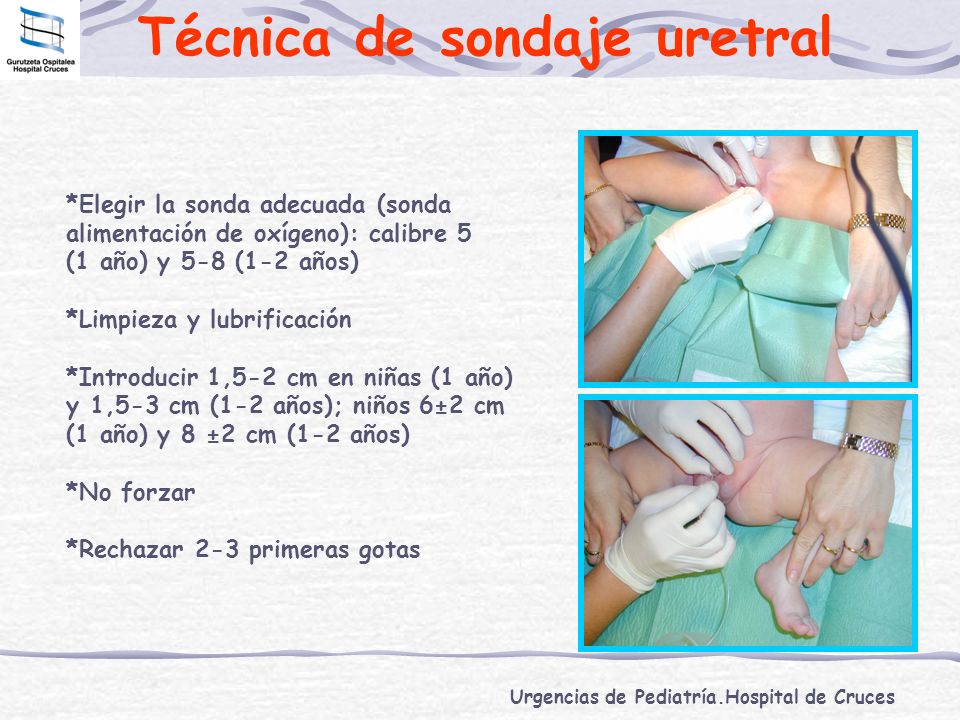 Gurutzeta Ospitalea
Hospital Cruces

Técnica de sondaje uretral

*Elegir la sonda adecuada (sonda alimentación de oxígeno): calibre 5 (1 año) y 5-8 (1-2 años)

*Limpieza y lubrificación

*Introducir 1,5-2 cm en niñas (1 año) y 1,5-3 cm (1-2 años); niños 6±2 cm (1 año) y 8 ±2 cm (1-2 años)

*No forzar

*Rechazar 2-3 primeras gotas

Urgencias de Pediatría.Hospital de Cruces